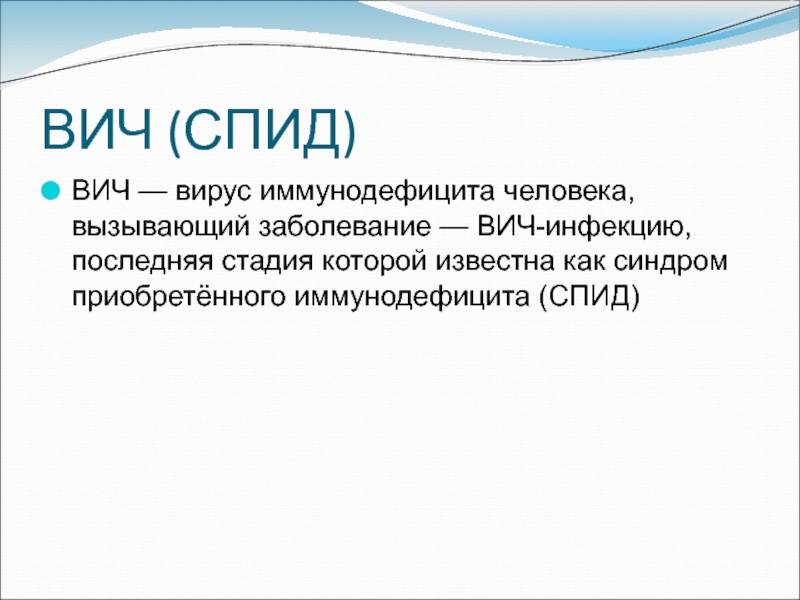 ВИЧ (СПИД)

ВИЧ — вирус иммунодефицита человека, вызывающий заболевание — ВИЧ-инфекцию, последняя стадия которой известна как синдром приобретённого иммунодефицита (СПИД)